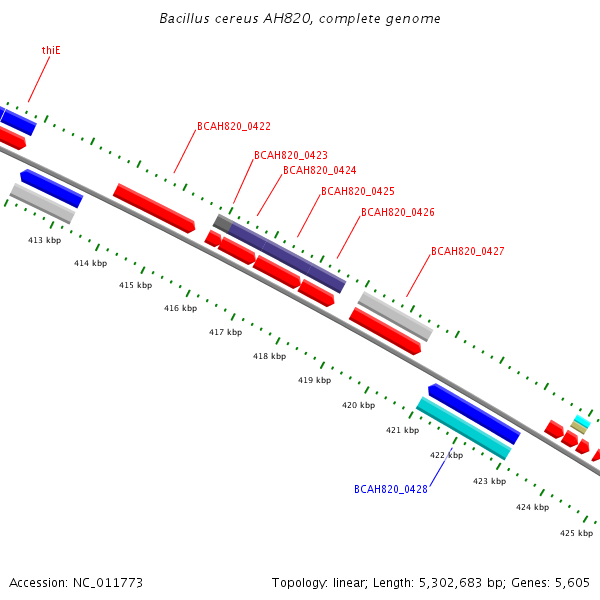 Bacillus cereus AH820, complete genome

thiE

BCAH820_0422

BCAH820_0423

BCAH820_0424

BCAH820_0425

BCAH820_0426

BCAH820_0427

413 kbp
414 kbp
415 kbp
416 kbp
417 kbp
418 kbp
419 kbp
420 kbp
421 kbp
422 kbp
423 kbp
424 kbp
425 kbp

BCAH820_0428

Accession: NC_011773

Topology: linear; Length: 5,302,683 bp; Genes: 5,605